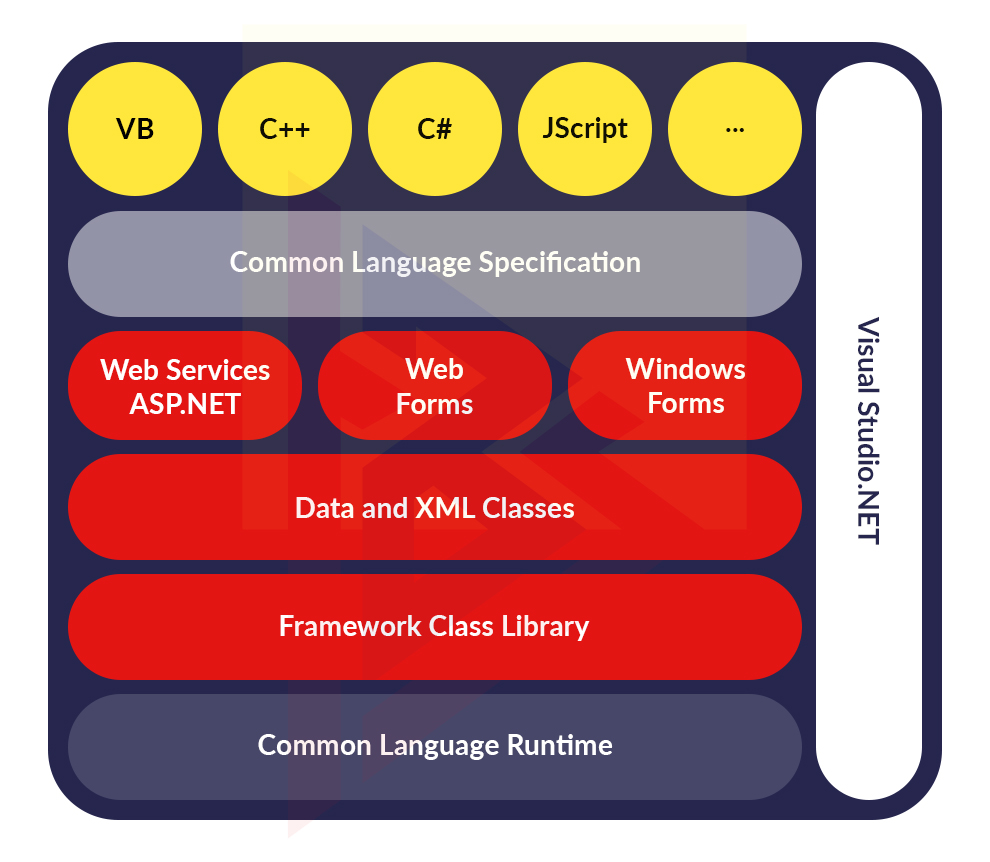 VB

C++

C#

JScript

...

Common Language Specification

Web Services ASP.NET

Web Forms

Windows Forms

Data and XML Classes

Framework Class Library

Common Language Runtime

Visual Studio.NET